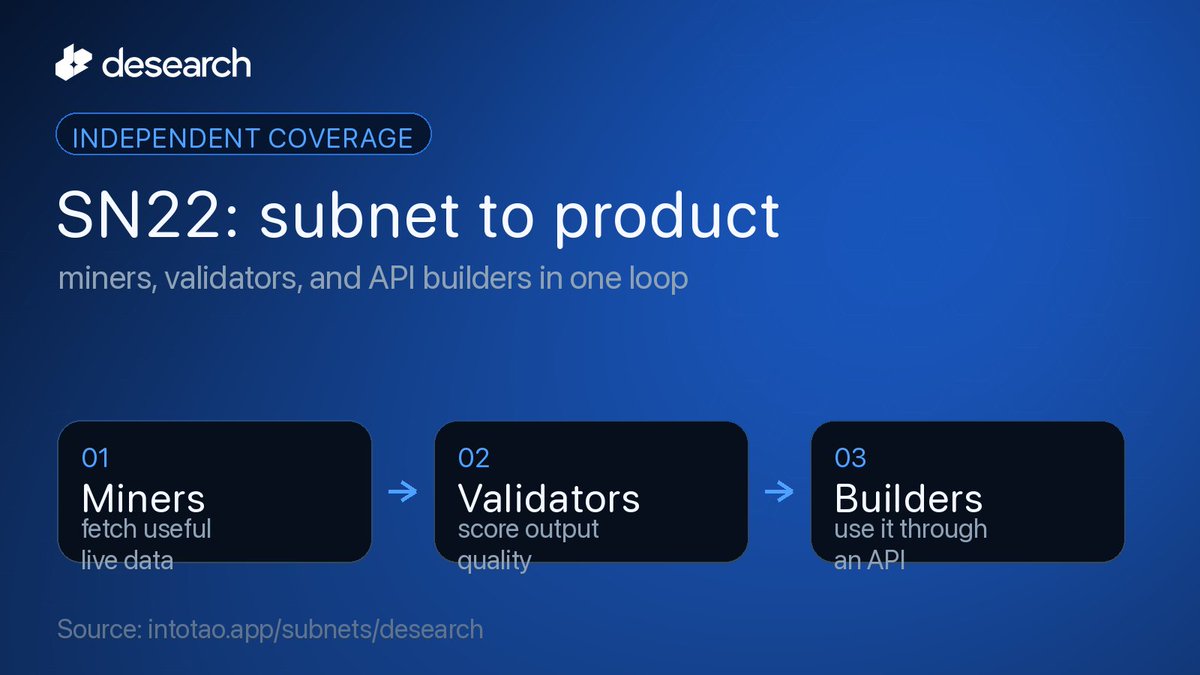 desearch

INDEPENDENT COVERAGE

SN22: subnet to product

miners, validators, and API builders in one loop

01
Miners
fetch useful live data

→

02
Validators
score output quality

→

03
Builders
use it through an API

Source: intotao.app/subnets/desearch